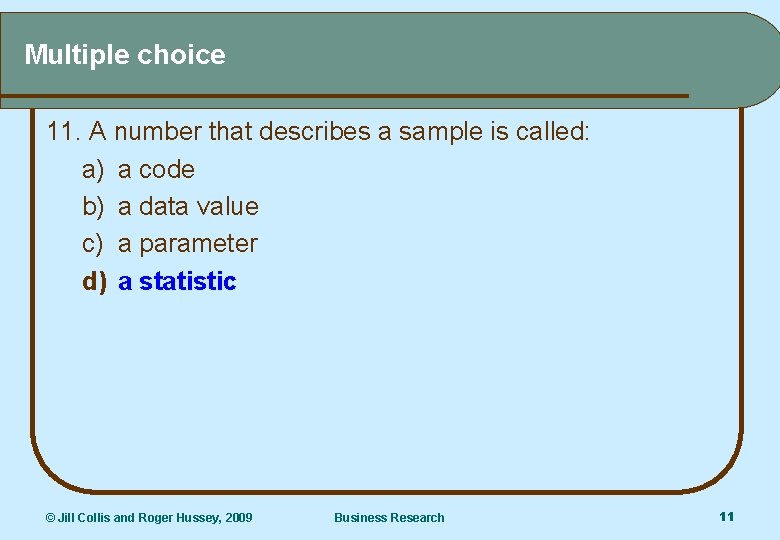 Multiple choice

11. A number that describes a sample is called:
a) a code
b) a data value
c) a parameter
d) a statistic

© Jill Collis and Roger Hussey, 2009 Business Research 11